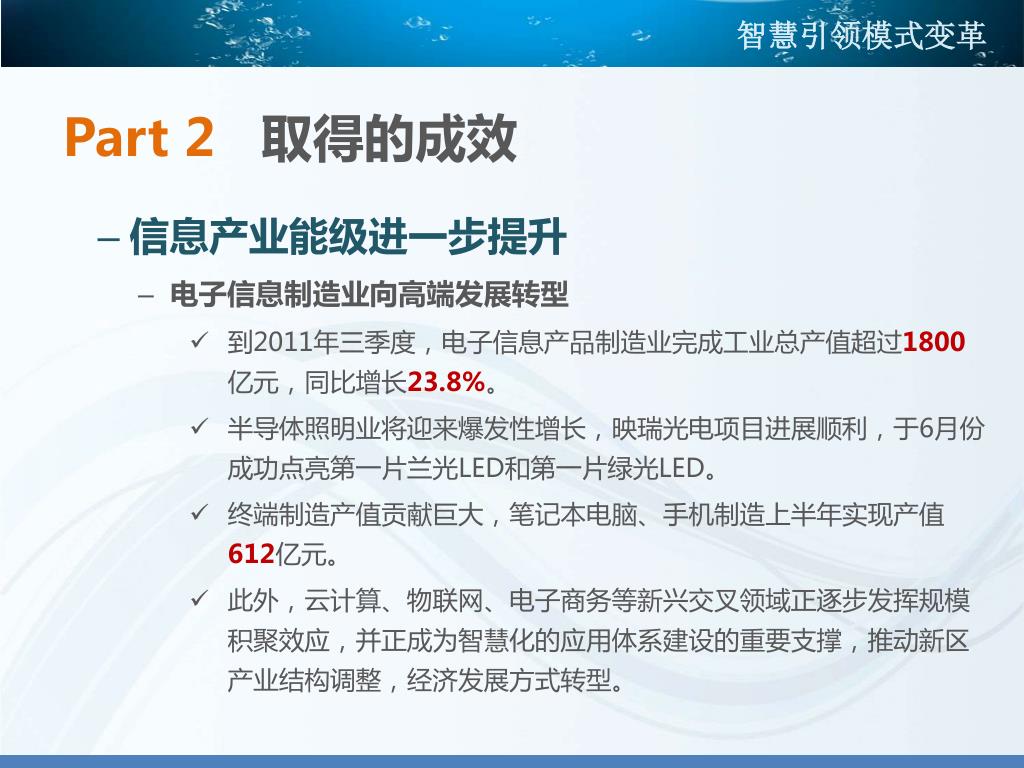 智慧引领模式变革

Part 2 取得的成效

– 信息产业能级进一步提升

– 电子信息制造业向高端发展转型

✓ 到2011年三季度，电子信息产品制造业完成工业总产值超过1800亿元，同比增长23.8%。

✓ 半导体照明业将迎来爆发性增长，映瑞光电项目进展顺利，于6月份成功点亮第一片兰光LED和第一片绿光LED。

✓ 终端制造产值贡献巨大，笔记本电脑、手机制造上半年实现产值612亿元。

✓ 此外，云计算、物联网、电子商务等新兴交叉领域正逐步发挥规模积聚效应，并正成为智慧化的应用体系建设的重要支撑，推动新区产业结构调整，经济发展方式转型。